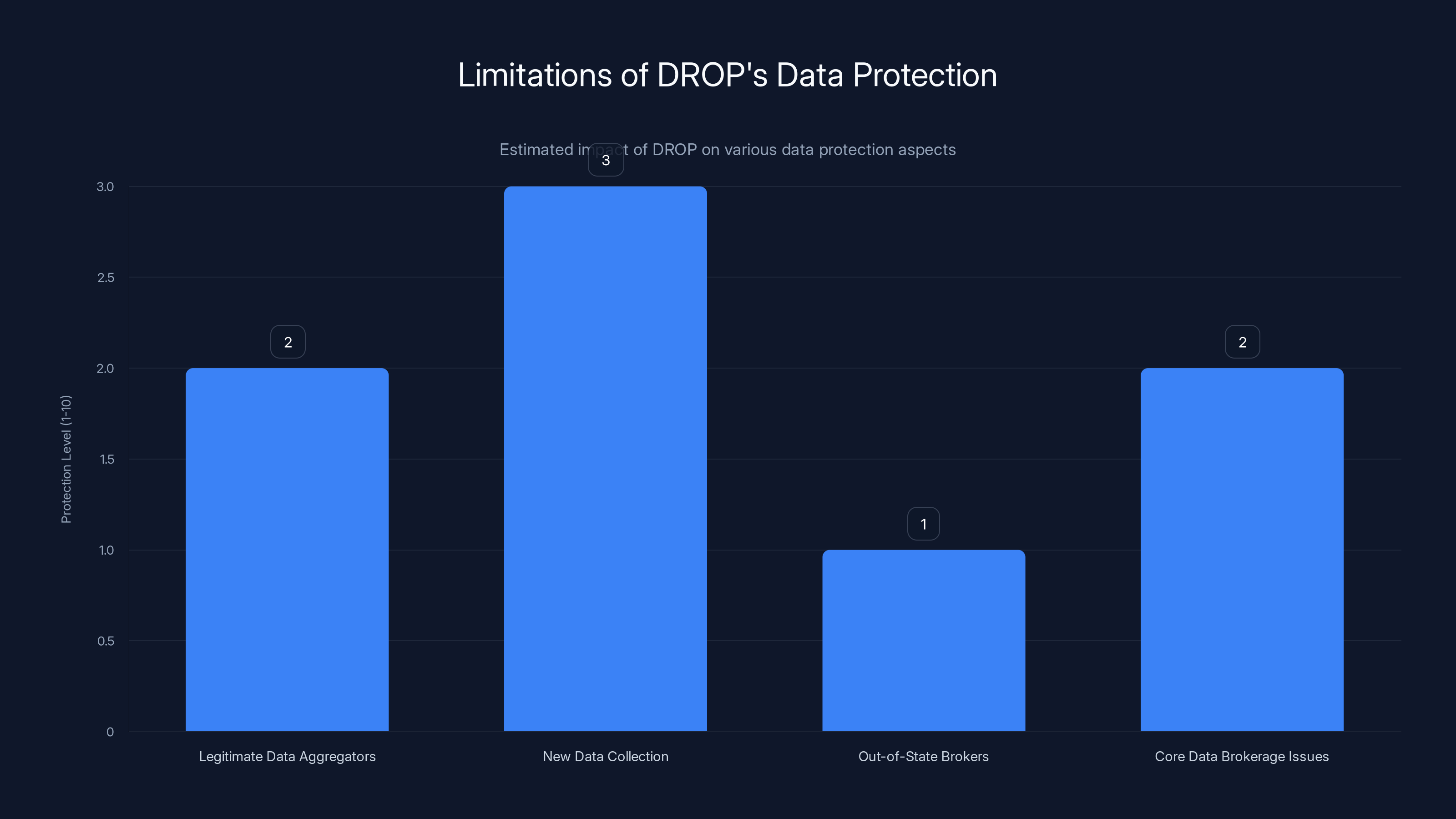 Limitations of DROP's Data Protection

Estimated impact of DROP on various data protection aspects

Protection Level (1-10)

3.0
2.5
2.0
1.5
1.0
0.5
0

2
3
1
2

Legitimate Data Aggregators
New Data Collection
Out-of-State Brokers
Core Data Brokerage Issues